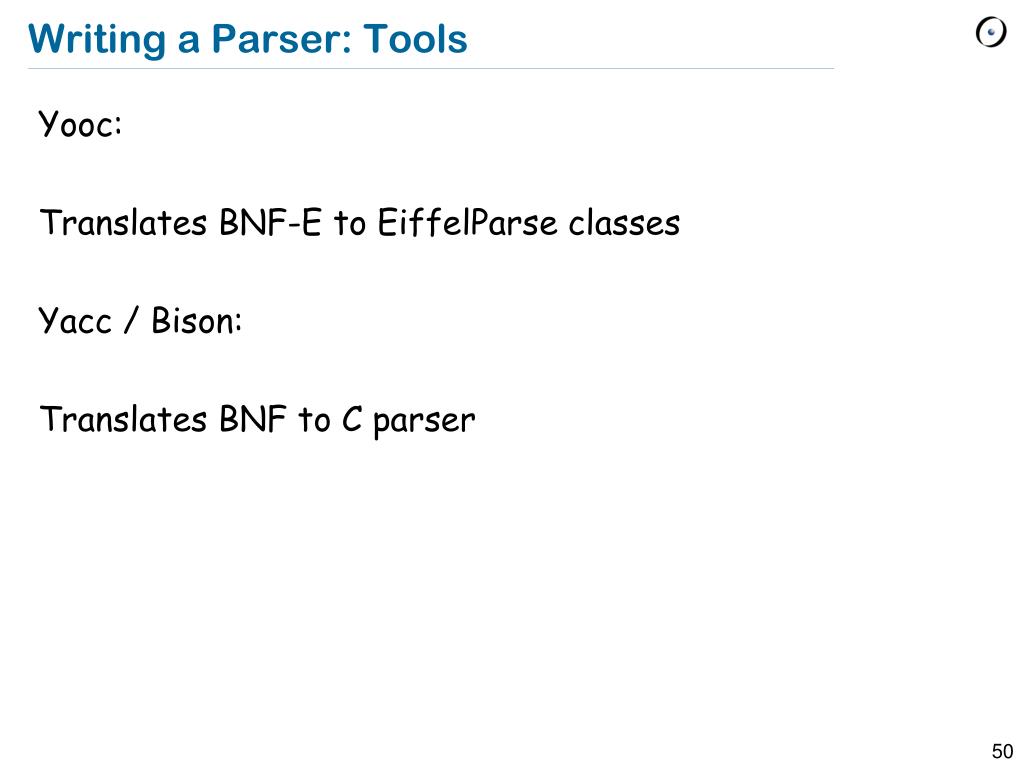 Writing a Parser: Tools

Yooc:

Translates BNF-E to EiffelParse classes

Yacc / Bison:

Translates BNF to C parser

50